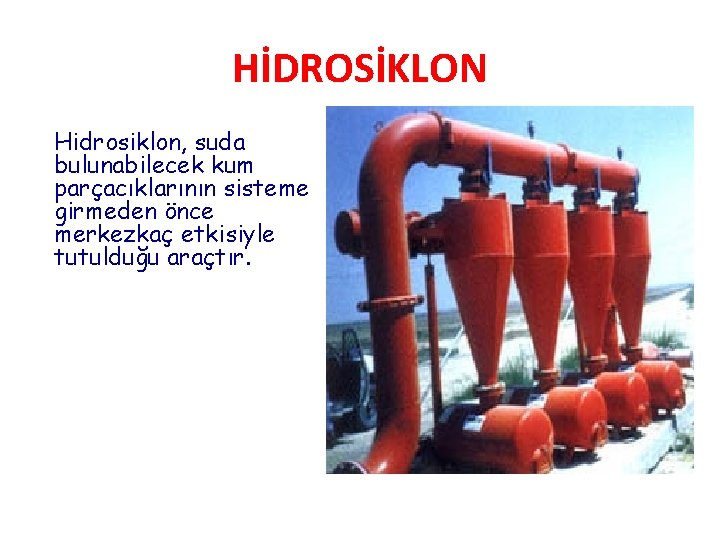 HİDROSİKLON

Hidrosiklon, suda bulunabilecek kum parçacıklarının sisteme girmeden önce merkezkaç etkisiyle tutulduğu araçtır.